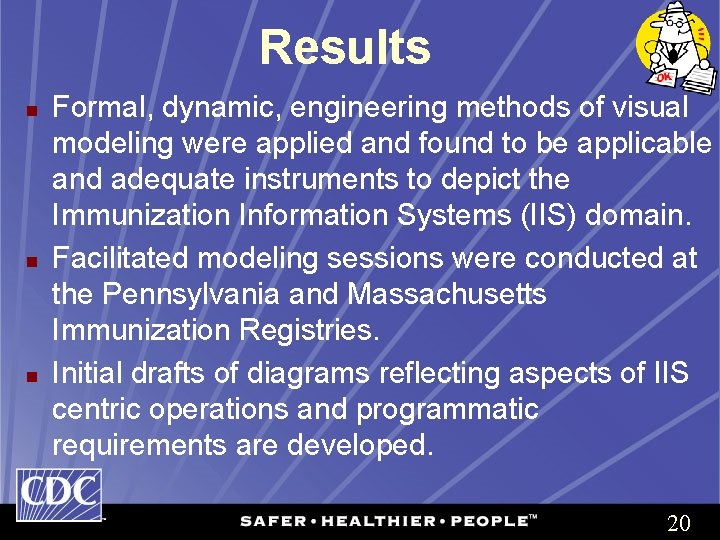 Results

OK

- Formal, dynamic, engineering methods of visual modeling were applied and found to be applicable and adequate instruments to depict the Immunization Information Systems (IIS) domain.
- Facilitated modeling sessions were conducted at the Pennsylvania and Massachusetts Immunization Registries.
- Initial drafts of diagrams reflecting aspects of IIS centric operations and programmatic requirements are developed.

CDC

SAFER • HEALTHIER • PEOPLE™

20